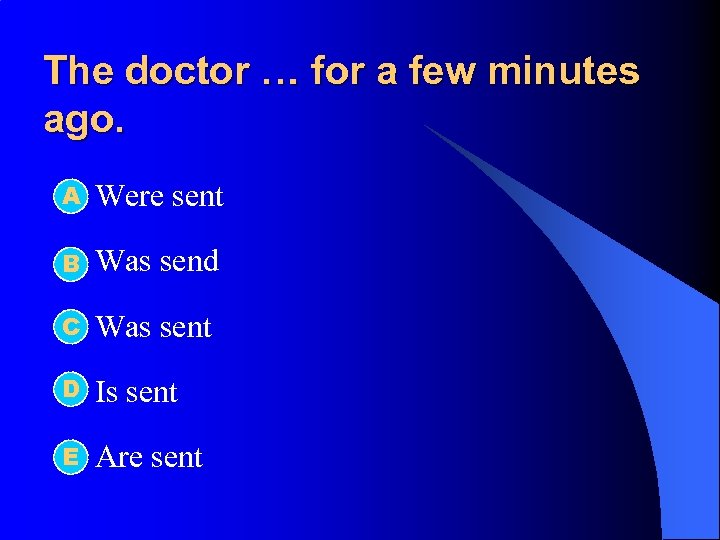 The doctor … for a few minutes ago.

A Were sent

B Was send

C Was sent

D Is sent

E Are sent